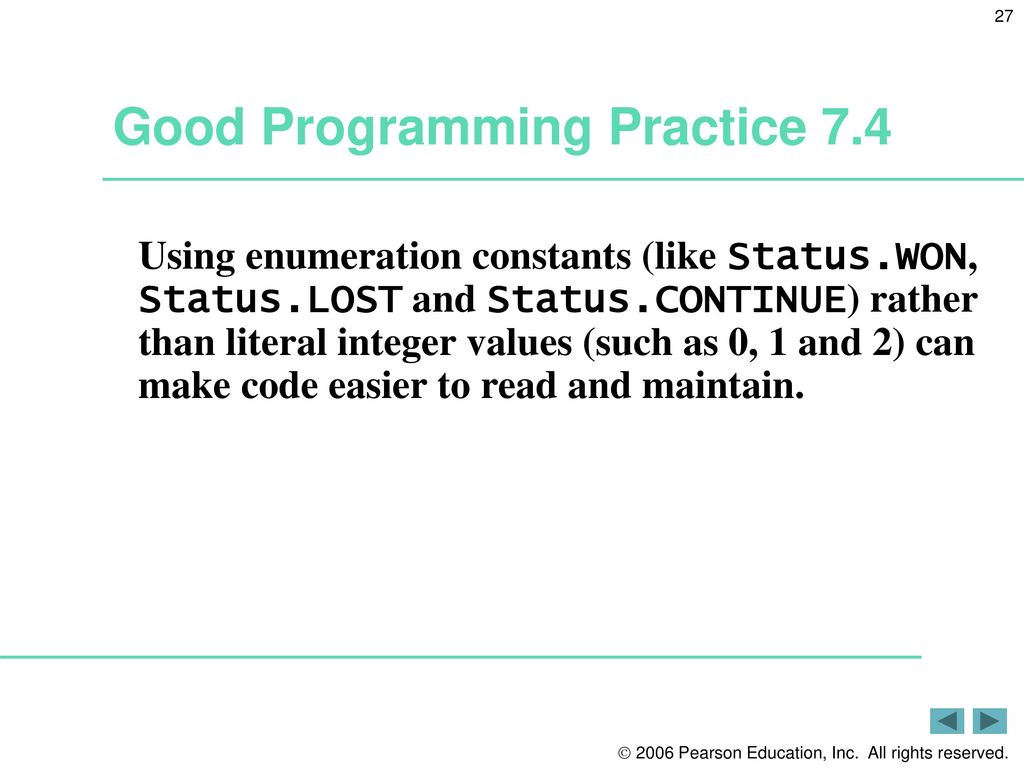 27

Good Programming Practice 7.4

Using enumeration constants (like Status.WON, Status.LOST and Status.CONTINUE) rather than literal integer values (such as 0, 1 and 2) can make code easier to read and maintain.

© 2006 Pearson Education, Inc. All rights reserved.